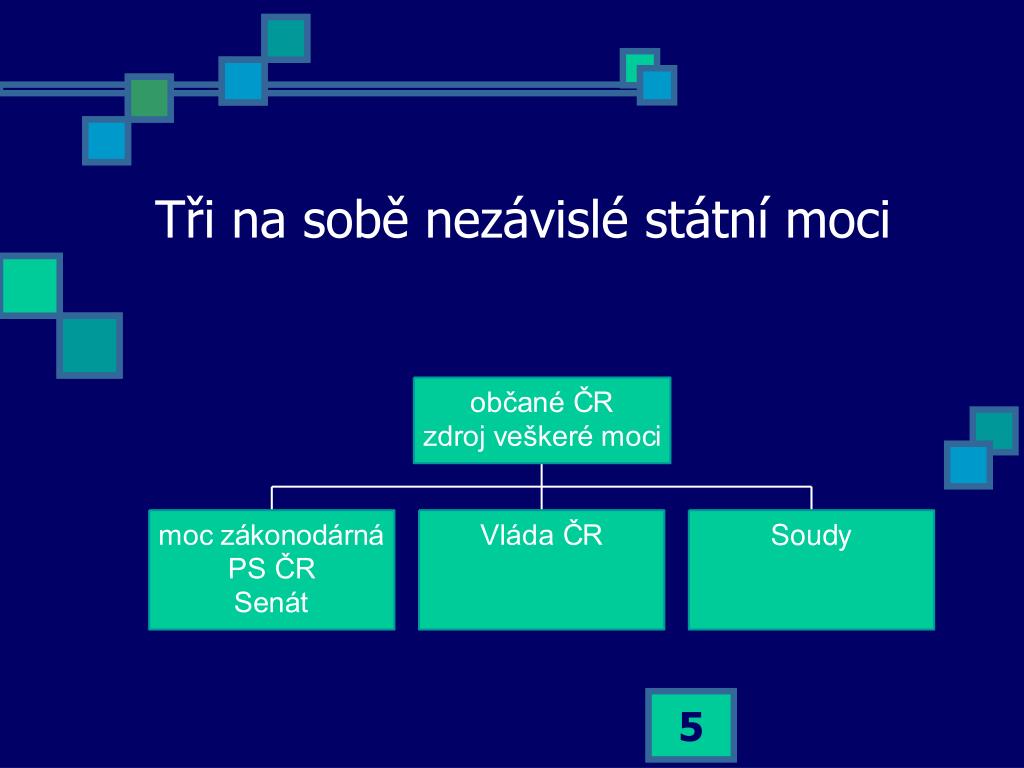 Tři na sobě nezávislé státní moci

občané ČR
zdroj veškeré moci

moc zákonodárná
PS ČR
Senát

Vláda ČR

Soudy

5